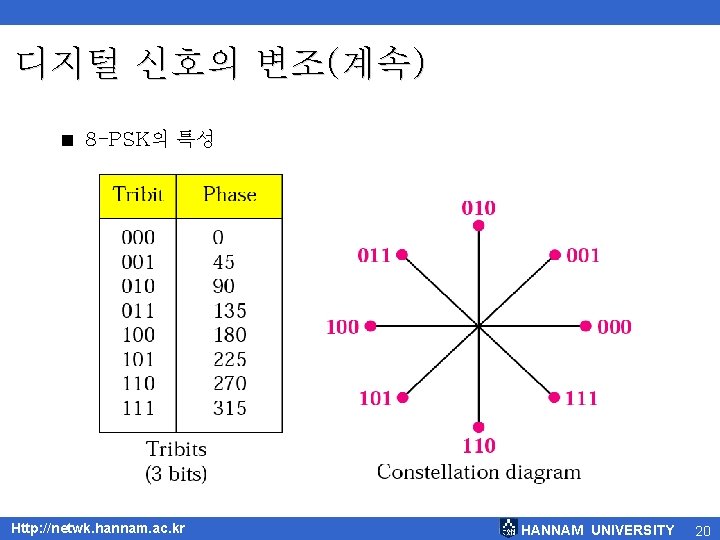 디지털 신호의 변조(계속)

■ 8-PSK의 특성

| Tribit | Phase |
|---|---|
| 000 | 0 |
| 001 | 45 |
| 010 | 90 |
| 011 | 135 |
| 100 | 180 |
| 101 | 225 |
| 110 | 270 |
| 111 | 315 |

Tribits
(3 bits)

010
011
001
100
000
101
111
110
Constellation diagram

Http://netwk.hannam.ac.kr
HANNAM UNIVERSITY
20